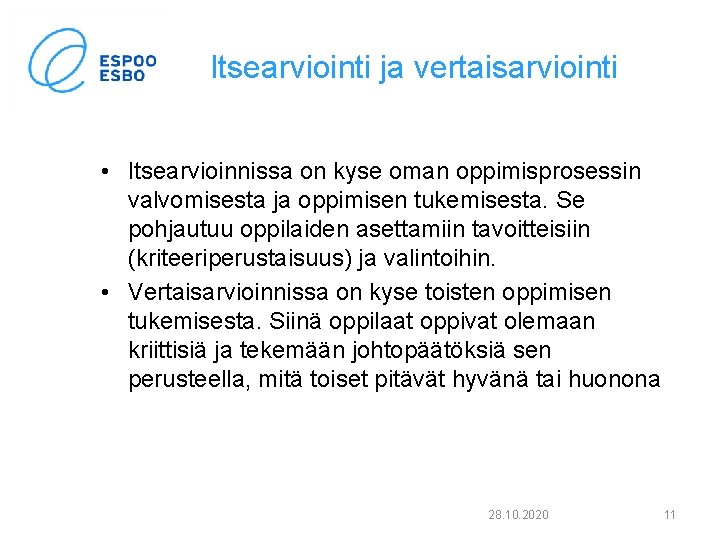 ESPOO
ESBO

Itsearviointi ja vertaisarviointi

• Itsearvioinnissa on kyse oman oppimisprosessin valvomisesta ja oppimisen tukemisesta. Se pohjautuu oppilaiden asettamiin tavoitteisiin (kriteeriperustaisuus) ja valintoihin.
• Vertaisarvioinnissa on kyse toisten oppimisen tukemisesta. Siinä oppilaat oppivat olemaan kriittisiä ja tekemään johtopäätöksiä sen perusteella, mitä toiset pitävät hyvänä tai huonona

28.10.2020

11